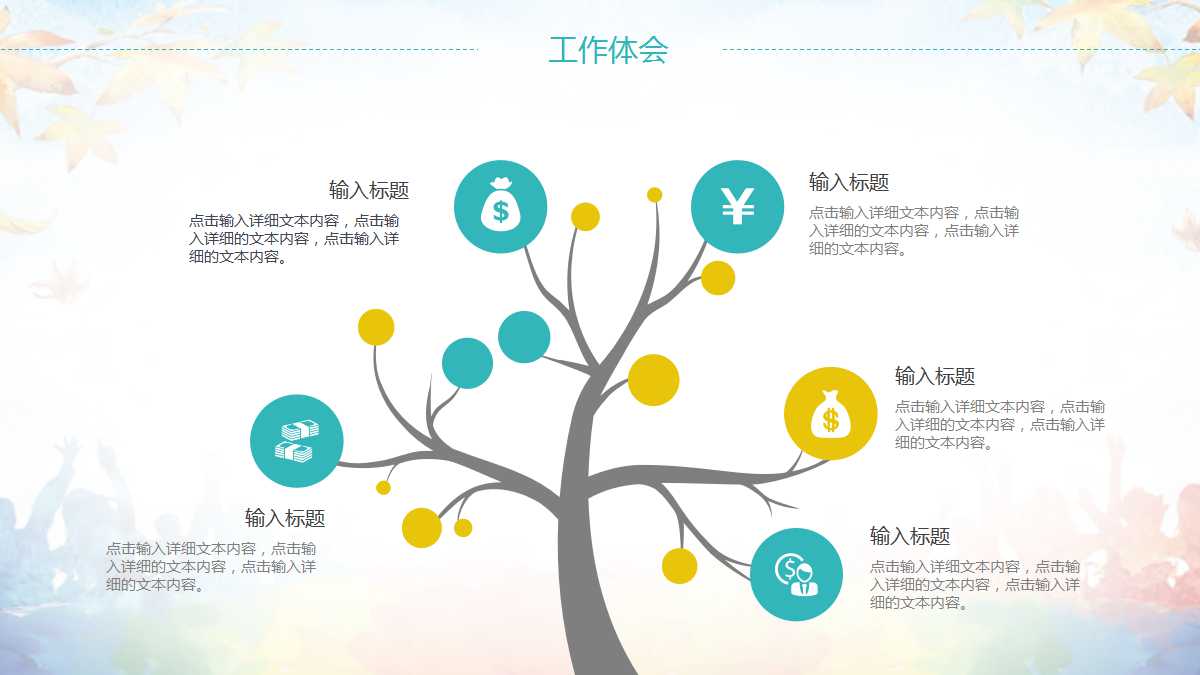 工作体会

输入标题

点击输入详细文本内容，点击输入详细的文本内容，点击输入详细的文本内容。

输入标题

点击输入详细文本内容，点击输入详细的文本内容，点击输入详细的文本内容。

输入标题

点击输入详细文本内容，点击输入详细的文本内容，点击输入详细的文本内容。

输入标题

点击输入详细文本内容，点击输入详细的文本内容，点击输入详细的文本内容。

输入标题

点击输入详细文本内容，点击输入详细的文本内容，点击输入详细的文本内容。